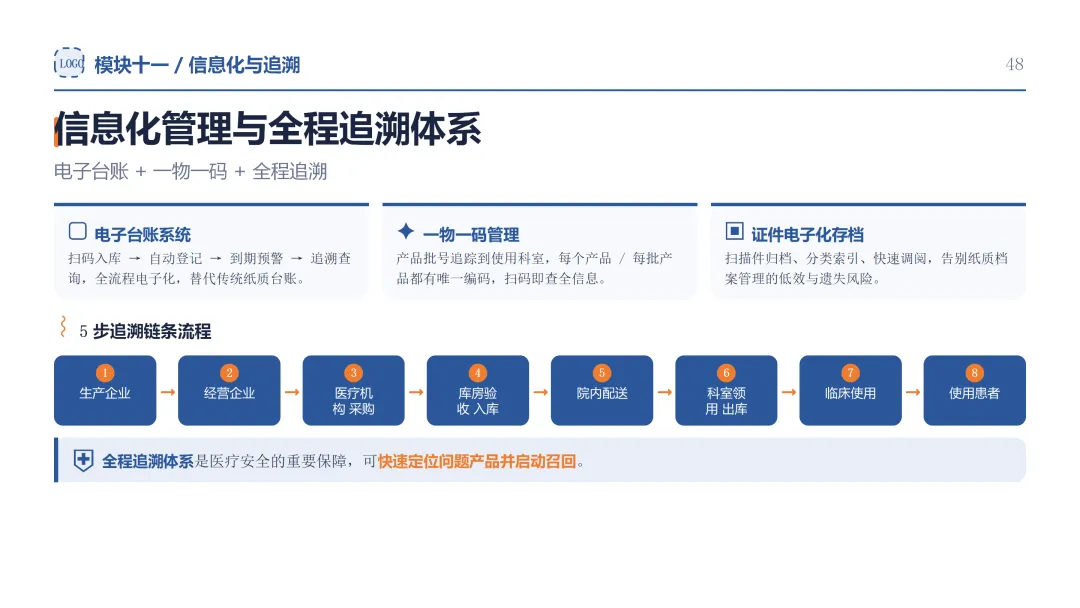 LOGO 模块十一 / 信息化与追溯

48

信息化管理与全程追溯体系

电子台账 + 一物一码 + 全程追溯

电子台账系统

扫码入库 → 自动登记 → 到期预警 → 追溯查询，全流程电子化，替代传统纸质台账。

一物一码管理

产品批号追踪到使用科室，每个产品 / 每批产品都有唯一编码，扫码即查全信息。

证件电子化存档

扫描件归档、分类索引、快速调阅，告别纸质档案管理的低效与遗失风险。

5 步追溯链条流程

1 生产企业 → 2 经营企业 → 3 医疗机构 采购 → 4 库房验收 入库 → 5 院内配送 → 6 科室领用 出库 → 7 临床使用 → 8 使用患者

全程追溯体系是医疗安全的重要保障，可快速定位问题产品并启动召回。